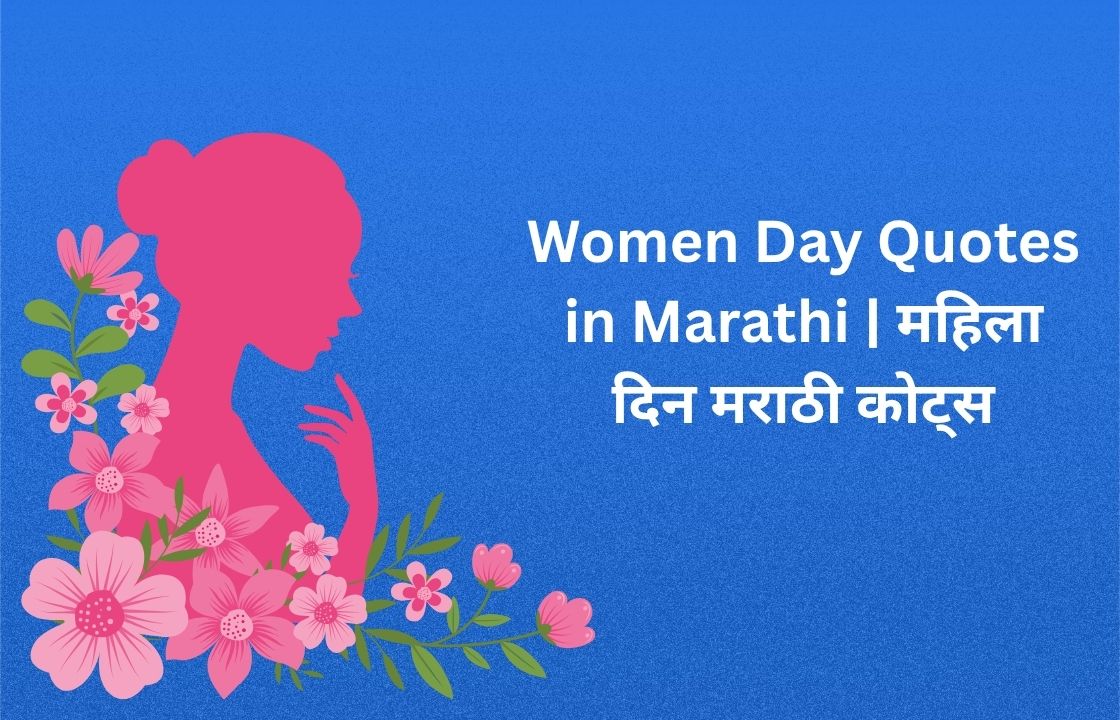 Women Day Quotes in Marathi | महिला दिन मराठी कोट्स